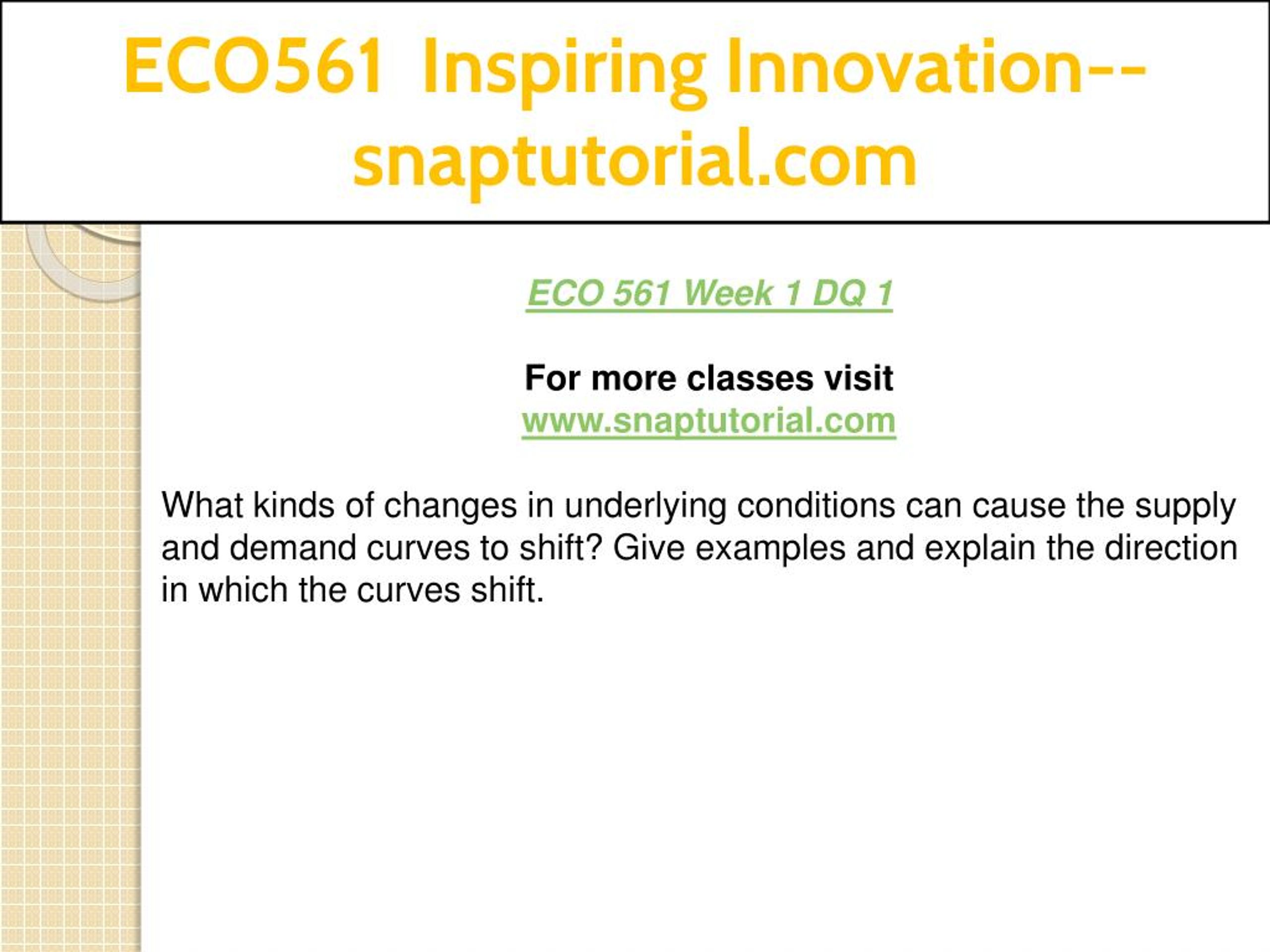 ECO561 Inspiring Innovation--snaptutorial.com

ECO 561 Week 1 DQ 1

For more classes visit
www.snaptutorial.com

What kinds of changes in underlying conditions can cause the supply and demand curves to shift? Give examples and explain the direction in which the curves shift.